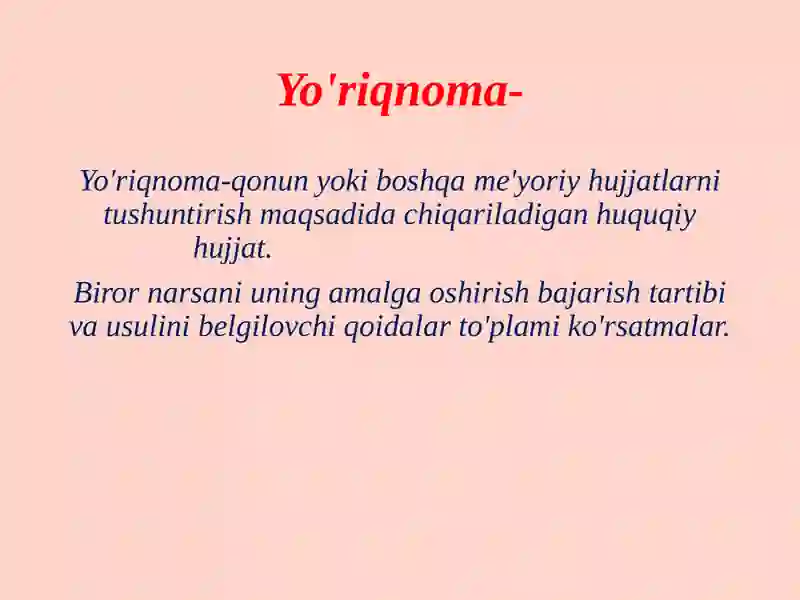 Yo'riqnoma-

Yo'riqnoma-qonun yoki boshqa me'yoriy hujjatlarni tushuntirish maqsadida chiqariladigan huquqiy hujjat.

Biror narsani uning amalga oshirish bajarish tartibi va usulini belgilovchi qoidalar to'plami ko'rsatmalar.